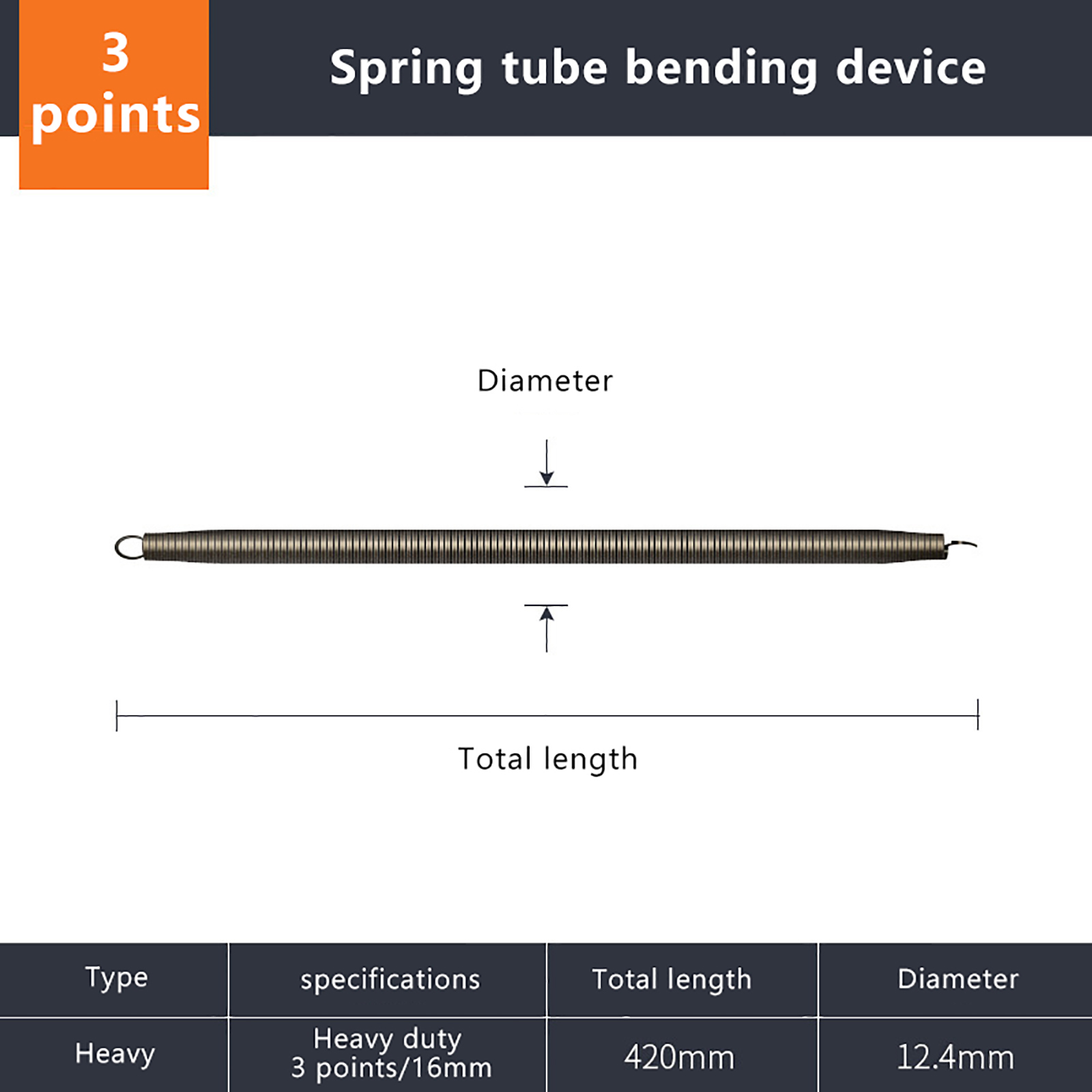 3 points

Spring tube bending device

Diameter

Total length

| Type | specifications | Total length | Diameter |
|---|---|---|---|
| Heavy | Heavy duty 3 points/16mm | 420mm | 12.4mm |